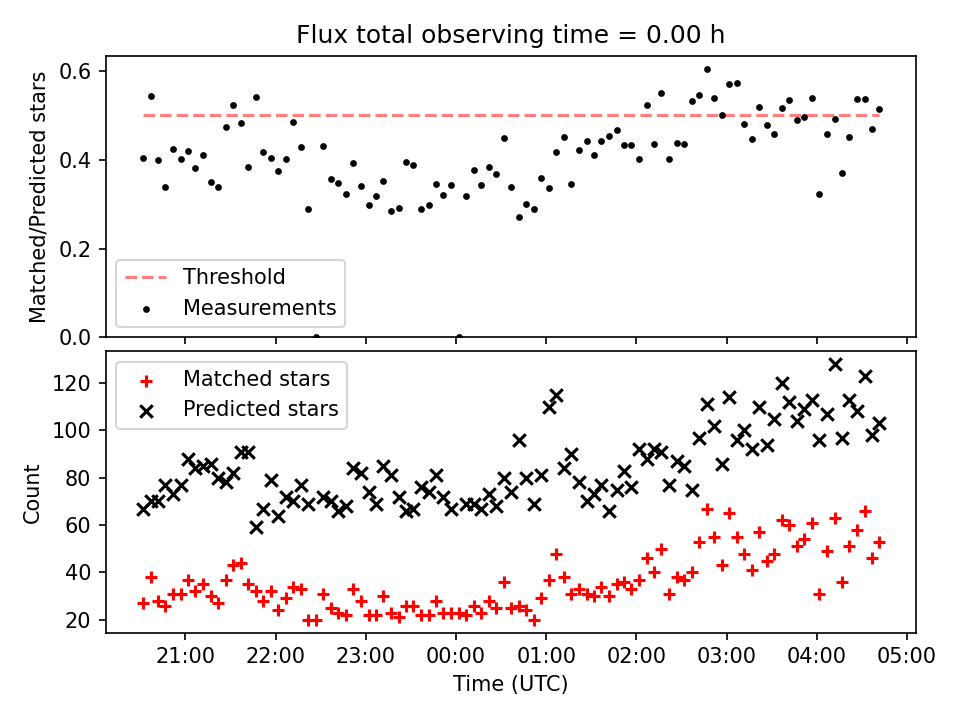 Flux total observing time = 0.00 h

Matched/Predicted stars

0.6
0.4
0.2
0.0

Threshold
Measurements

Count

120
100
80
60
40
20

Matched stars
Predicted stars

21:00
22:00
23:00
00:00
01:00
02:00
03:00
04:00
05:00

Time (UTC)